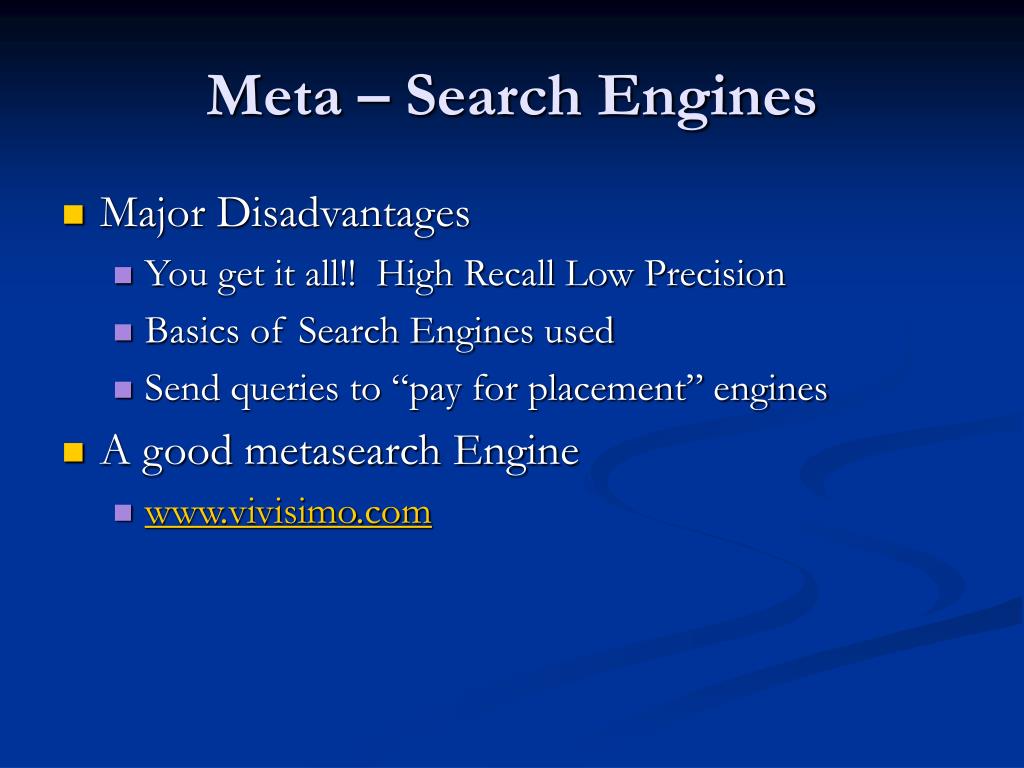 Meta – Search Engines

Major Disadvantages
You get it all!! High Recall Low Precision
Basics of Search Engines used
Send queries to “pay for placement” engines

A good metasearch Engine
www.vivisimo.com